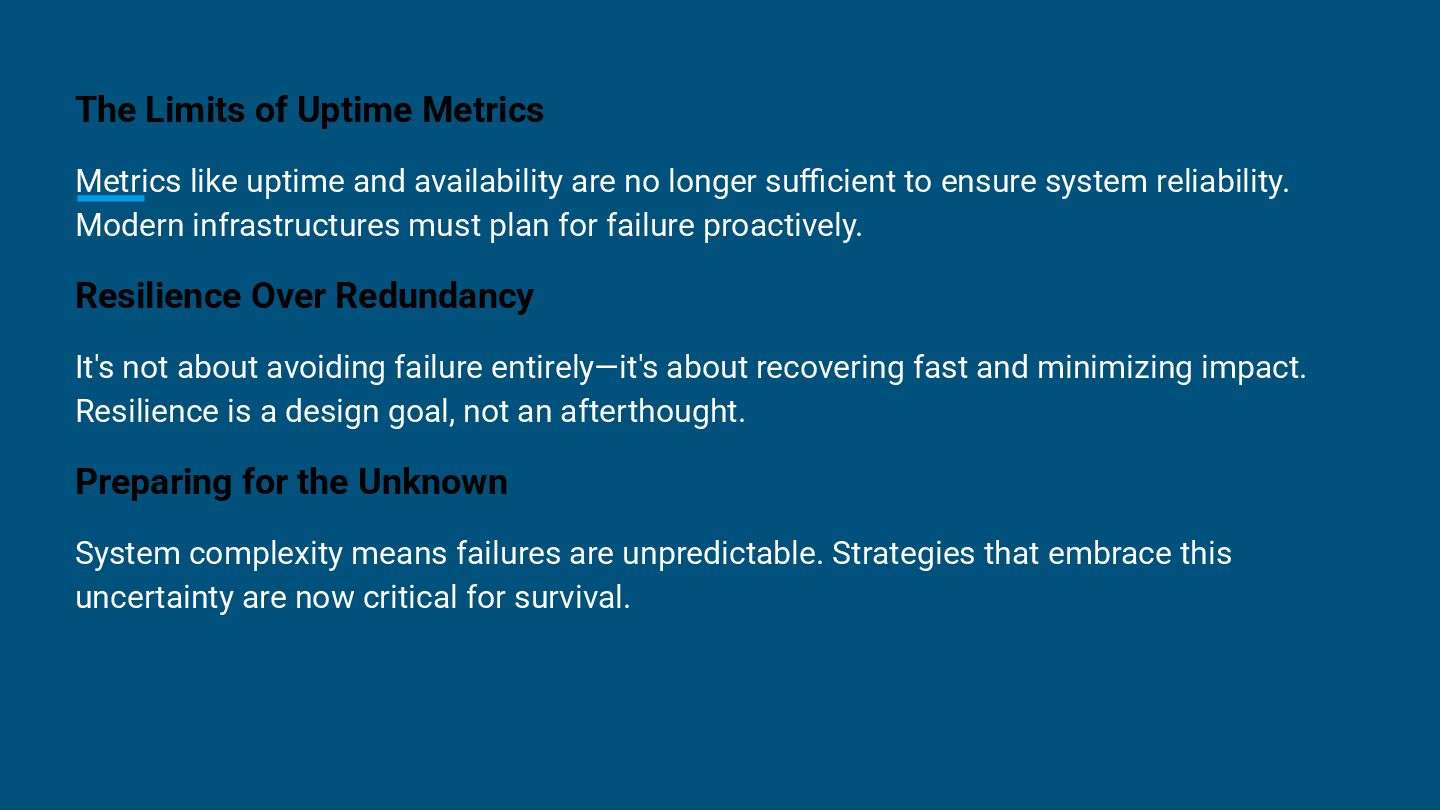 The Limits of Uptime Metrics

Metrics like uptime and availability are no longer sufficient to ensure system reliability. Modern infrastructures must plan for failure proactively.

Resilience Over Redundancy

It's not about avoiding failure entirely—it's about recovering fast and minimizing impact. Resilience is a design goal, not an afterthought.

Preparing for the Unknown

System complexity means failures are unpredictable. Strategies that embrace this uncertainty are now critical for survival.